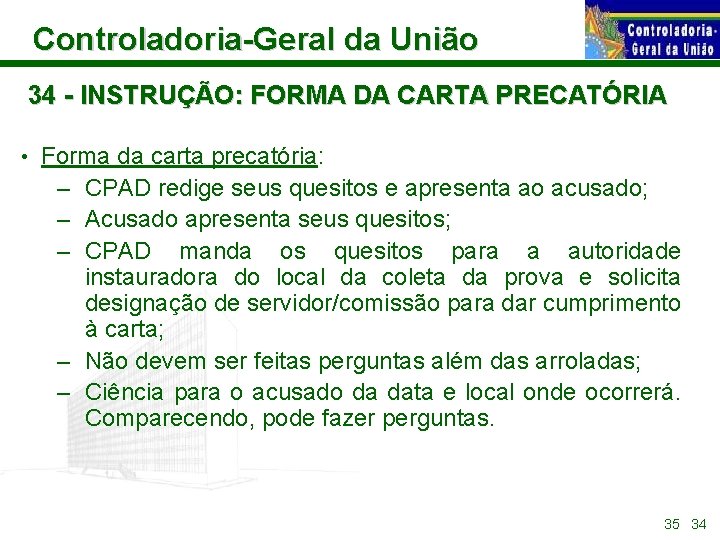 Controladoria-Geral da União

Controladoria-Geral da União

34 - INSTRUÇÃO: FORMA DA CARTA PRECATÓRIA

• Forma da carta precatória:
– CPAD redige seus quesitos e apresenta ao acusado;
– Acusado apresenta seus quesitos;
– CPAD manda os quesitos para a autoridade instauradora do local da coleta da prova e solicita designação de servidor/comissão para dar cumprimento à carta;
– Não devem ser feitas perguntas além das arroladas;
– Ciência para o acusado da data e local onde ocorrerá. Comparecendo, pode fazer perguntas.

35 34